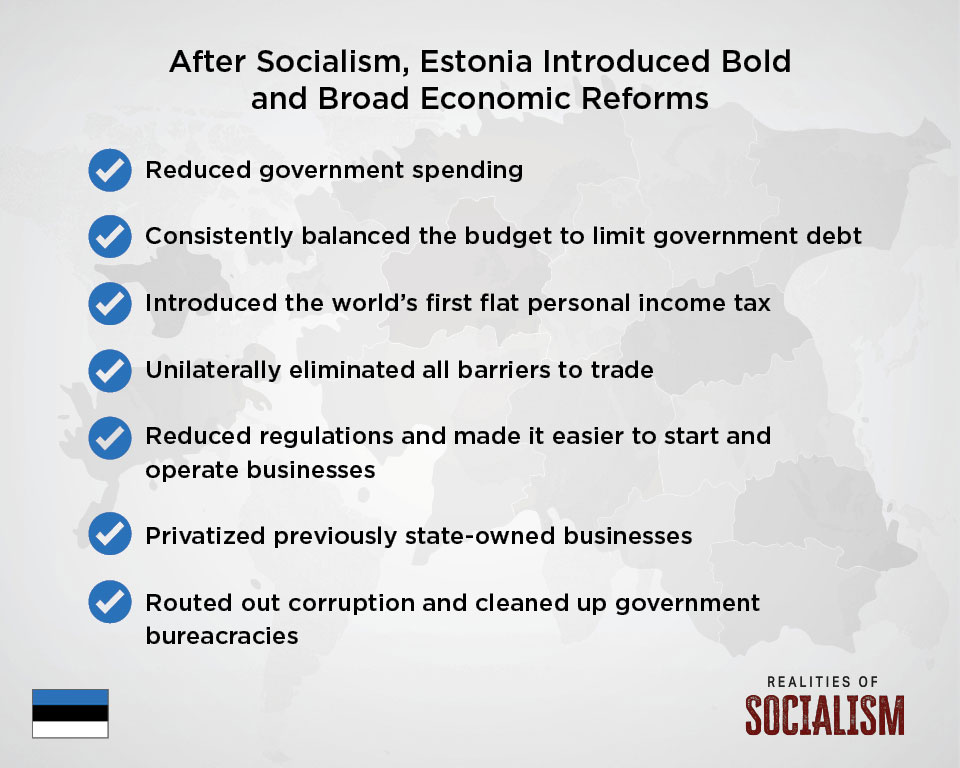 After Socialism, Estonia Introduced Bold and Broad Economic Reforms

Reduced government spending

Consistently balanced the budget to limit government debt

Introduced the world's first flat personal income tax

Unilaterally eliminated all barriers to trade

Reduced regulations and made it easier to start and operate businesses

Privatized previously state-owned businesses

Routed out corruption and cleaned up government bureacracies

REALITIES OF
SOCIALISM